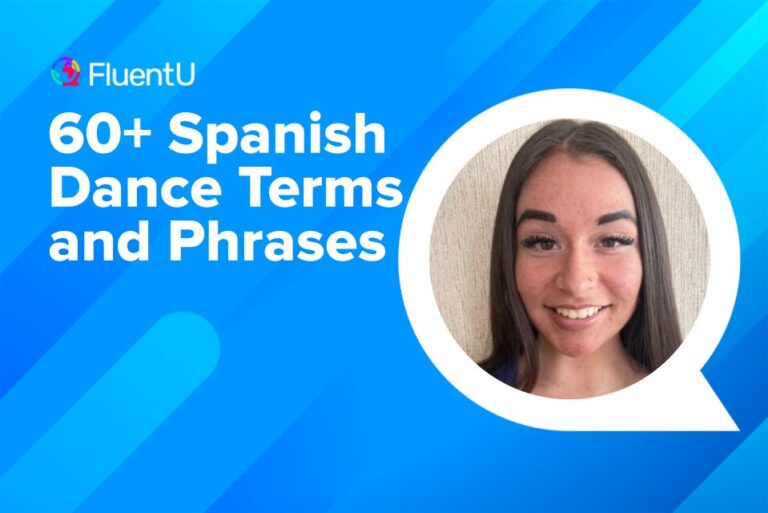 FluentU

60+ Spanish Dance Terms and Phrases